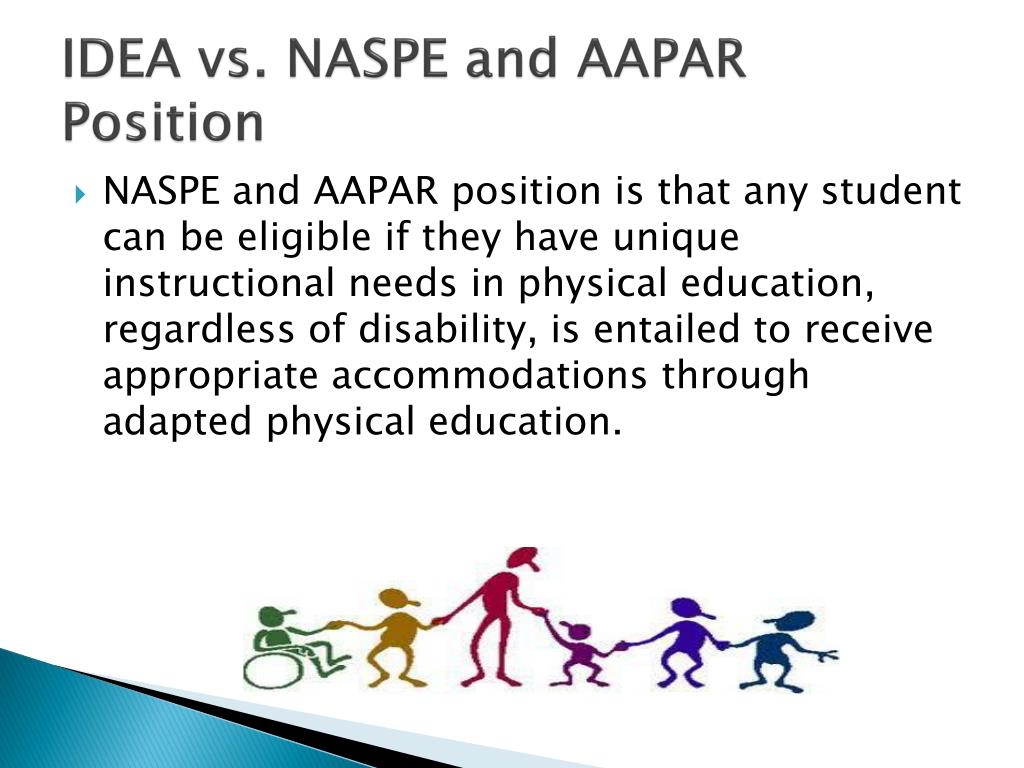 IDEA vs. NASPE and AAPAR Position

NASPE and AAPAR position is that any student can be eligible if they have unique instructional needs in physical education, regardless of disability, is entailed to receive appropriate accommodations through adapted physical education.